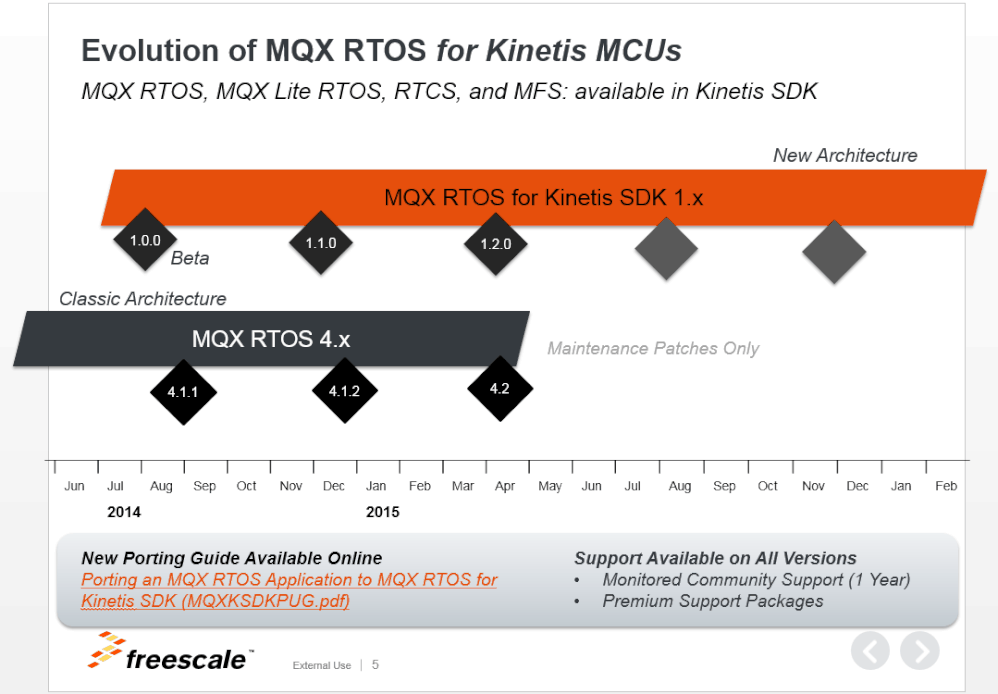 Evolution of MQX RTOS for Kinetis MCUs

MQX RTOS, MQX Lite RTOS, RTCS, and MFS: available in Kinetis SDK

New Architecture

MQX RTOS for Kinetis SDK 1.x

1.0.0

Beta

1.1.0

1.2.0

Classic Architecture

MQX RTOS 4.x

Maintenance Patches Only

4.1.1

4.1.2

4.2

Jun Jul Aug Sep Oct Nov Dec Jan Feb Mar Apr May Jun Jul Aug Sep Oct Nov Dec Jan Feb

2014

2015

New Porting Guide Available Online

Porting an MQX RTOS Application to MQX RTOS for Kinetis SDK (MQXKSDKPUG.pdf)

Support Available on All Versions

• Monitored Community Support (1 Year)
• Premium Support Packages

freescale™

External Use | 5